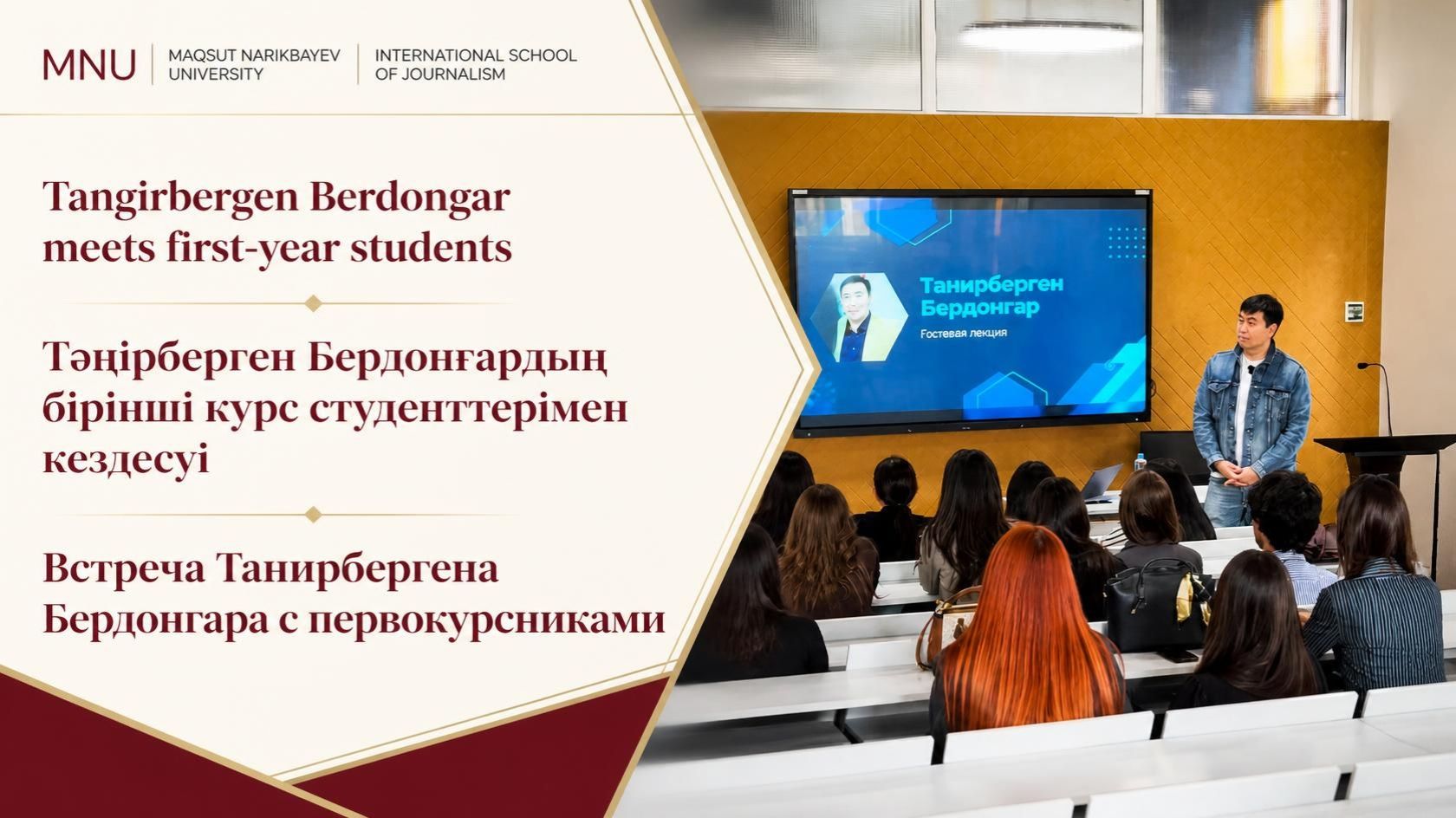 MNU
MAQSUT NARIKBAYEV
UNIVERSITY
INTERNATIONAL SCHOOL
OF JOURNALISM

Tangirbergen Berdongar meets first-year students

Тәңірберген Бердонғардың бірінші курс студенттерімен кездесуі

Встреча Танирбергена Бердонгара с первокурсниками

Танирберген
Бердонгар
Гостевая лекция